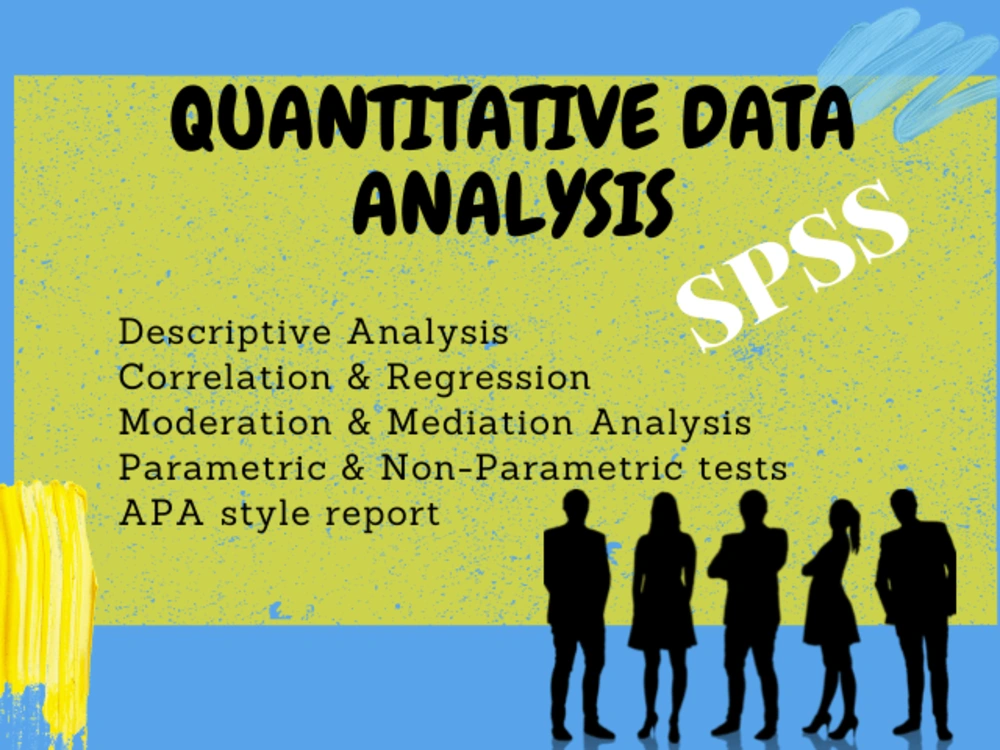 QUANTITATIVE DATA ANALYSIS

SPSS

Descriptive Analysis
Correlation & Regression
Moderation & Mediation Analysis
Parametric & Non-Parametric tests
APA style report